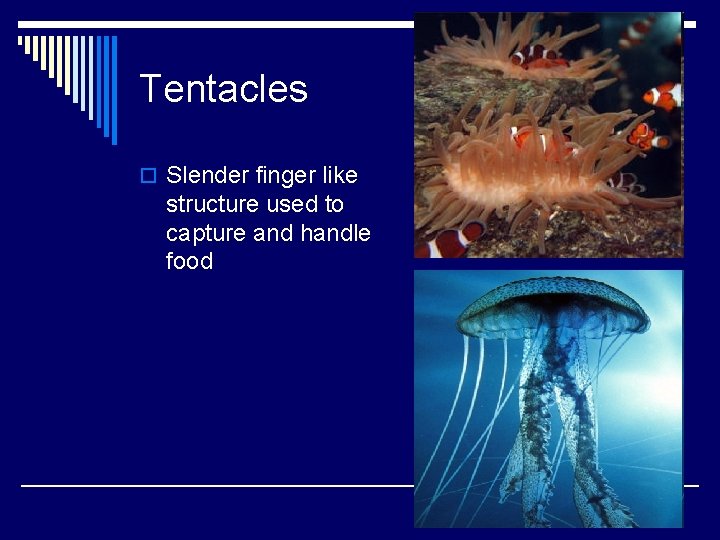 Tentacles

Slender finger like structure used to capture and handle food